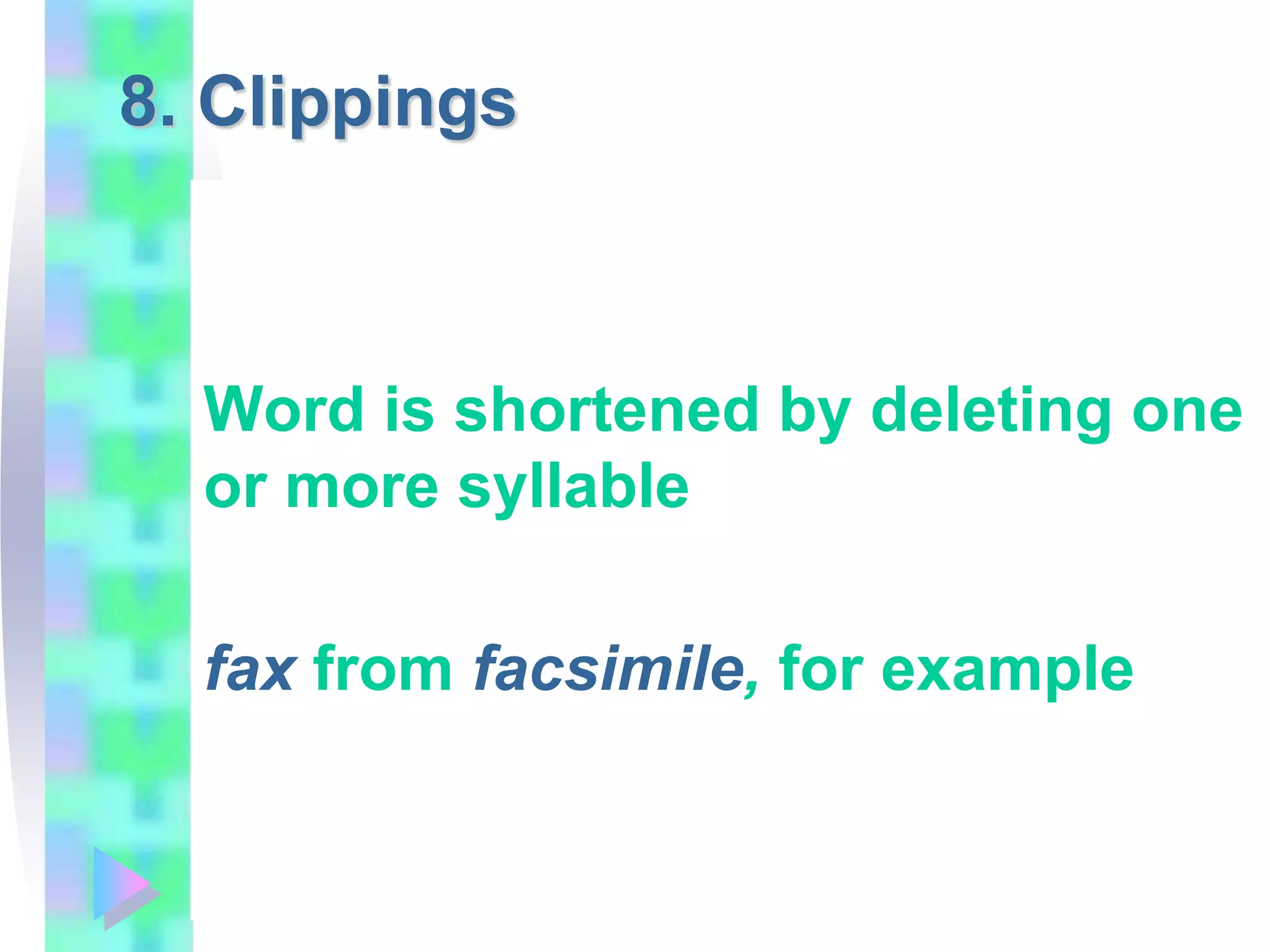 8. Clippings

Word is shortened by deleting one or more syllable

fax from facsimile, for example